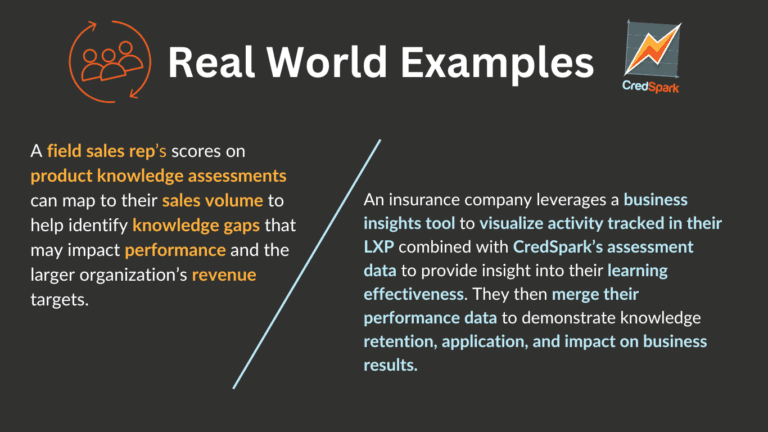 Real World Examples

CredSpark

A field sales rep's scores on product knowledge assessments can map to their sales volume to help identify knowledge gaps that may impact performance and the larger organization's revenue targets.

An insurance company leverages a business insights tool to visualize activity tracked in their LXP combined with CredSpark's assessment data to provide insight into their learning effectiveness. They then merge their performance data to demonstrate knowledge retention, application, and impact on business results.